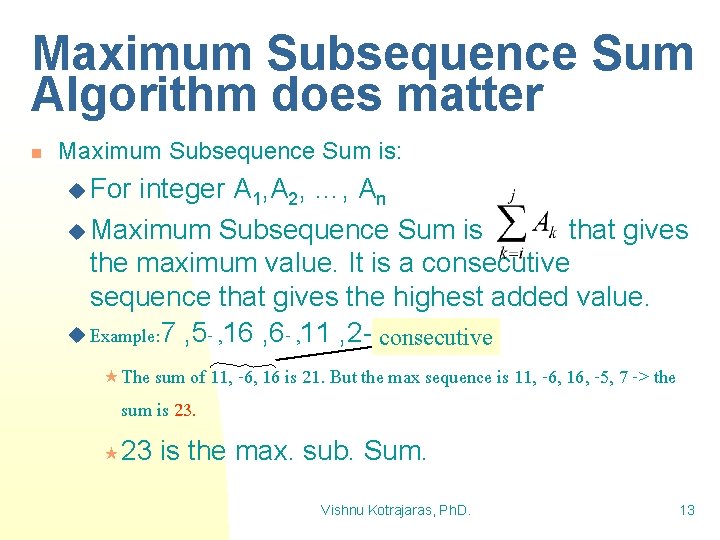 Maximum Subsequence Sum Algorithm does matter

Maximum Subsequence Sum is:

For integer $A_1, A_2, \ldots, A_n$

Maximum Subsequence Sum is $\sum_{k=i}^{j} A_k$ that gives the maximum value. It is a consecutive sequence that gives the highest added value.

Example: 7 ,5- ,16 ,6- ,11 ,2- consecutive

The sum of 11, -6, 16 is 21. But the max sequence is 11, -6, 16, -5, 7 -> the sum is 23.

23 is the max. sub. Sum.

Vishnu Kotrajaras, PhD.

13